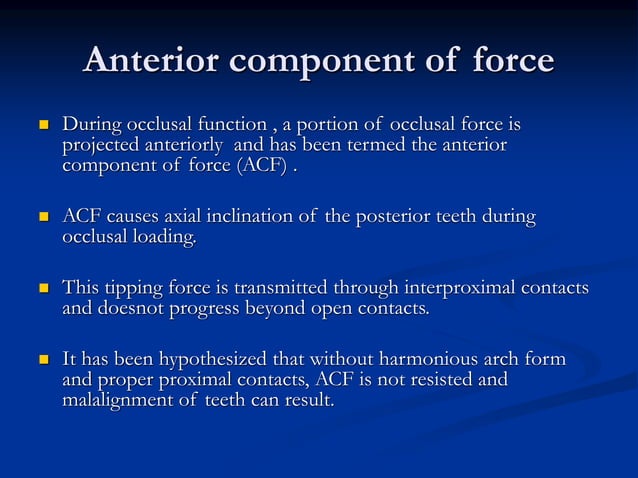 Anterior component of force

During occlusal function , a portion of occlusal force is projected anteriorly and has been termed the anterior component of force (ACF) .

ACF causes axial inclination of the posterior teeth during occlusal loading.

This tipping force is transmitted through interproximal contacts and doesnot progress beyond open contacts.

It has been hypothesized that without harmonious arch form and proper proximal contacts, ACF is not resisted and malalignment of teeth can result.